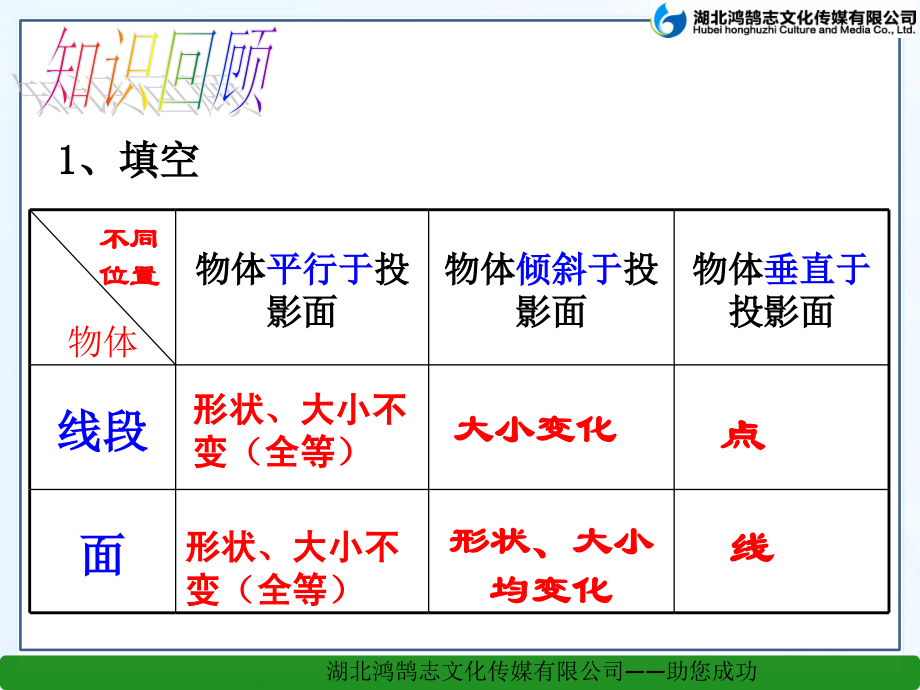 湖北鸿鹄志文化传媒有限公司
Hubei honghuzhi Culture and Media Co., Ltd.

知识回顾

1、填空

| 不同位置 物体 | 物体平行于投影面 | 物体倾斜于投影面 | 物体垂直于投影面 |
|---|---|---|---|
| 线段 | 形状、大小不变（全等） | 大小变化 | 点 |
| 面 | 形状、大小不变（全等） | 形状、大小均变化 | 线 |

湖北鸿鹄志文化传媒有限公司——助您成功